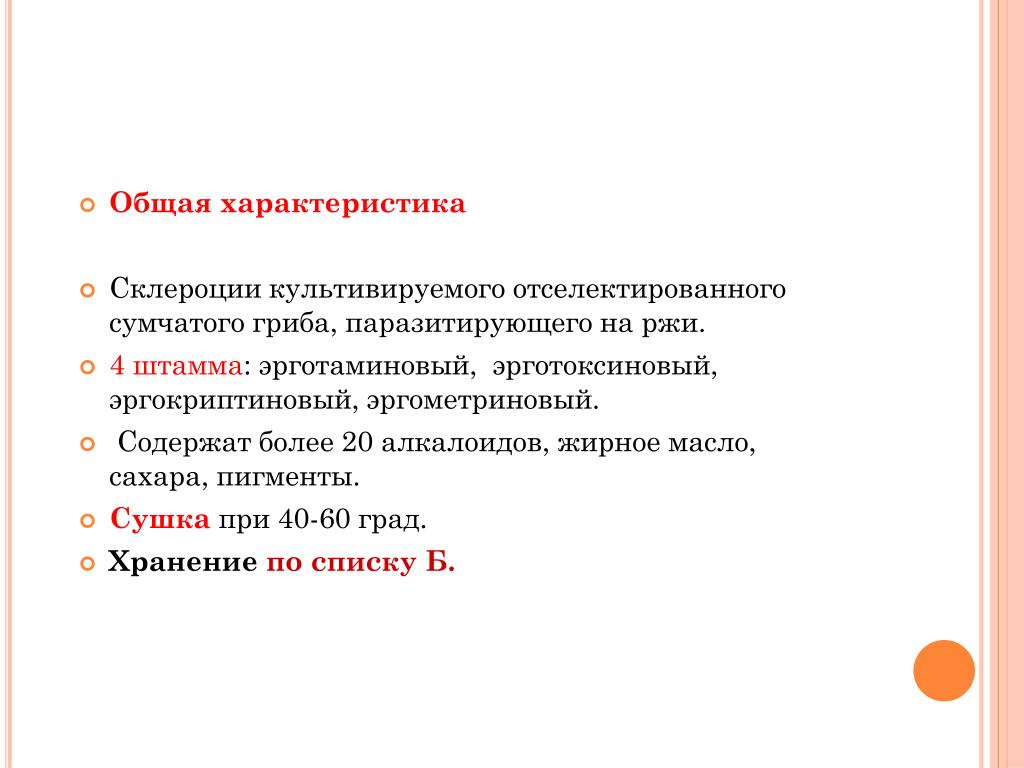 Общая характеристика

Склероции культивируемого отселектированного сумчатого гриба, паразитирующего на ржи.

4 штамма: эрготаминовый, эрготоксиновый, эргокриптиновый, эргометриновый.

Содержат более 20 алкалоидов, жирное масло, сахара, пигменты.

Сушка при 40-60 град.

Хранение по списку Б.